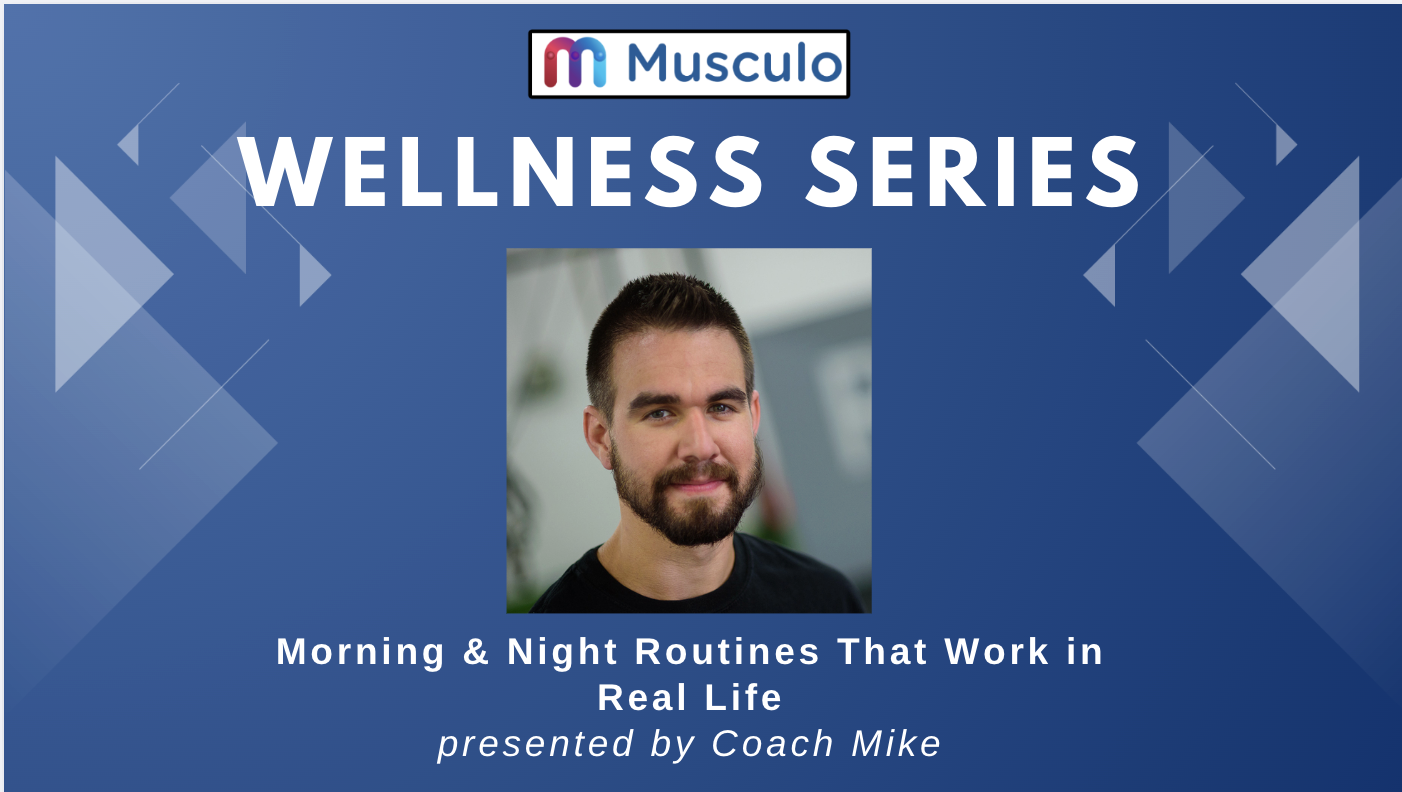 Musculo

WELLNESS SERIES

Morning & Night Routines That Work in Real Life
presented by Coach Mike